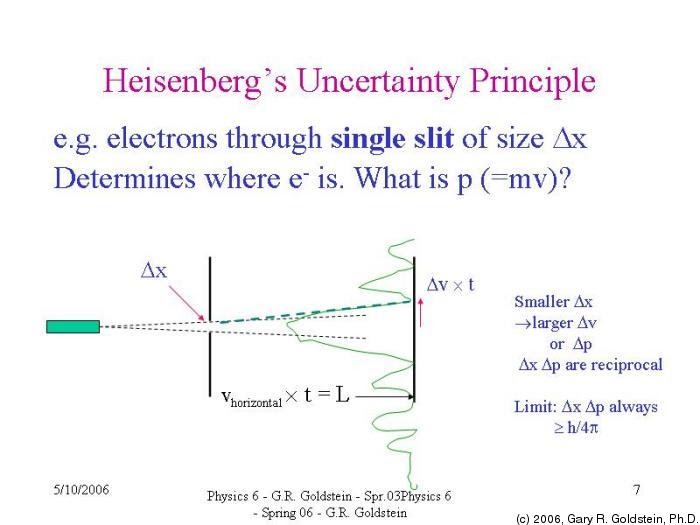 Heisenberg's Uncertainty Principle

e.g. electrons through **single slit** of size $\Delta x$
Determines where $e^-$ is. What is p (=mv)?

$\Delta x$

$\Delta v \times t$

$v_{horizontal} \times t = L$

Smaller $\Delta x$
$\rightarrow$larger $\Delta v$
or $\Delta p$
$\Delta x$ $\Delta p$ are reciprocal

Limit: $\Delta x$ $\Delta p$ always
$\geq h/4\pi$

5/10/2006

Physics 6 - G.R. Goldstein - Spr.03Physics 6 - Spring 06 - G.R. Goldstein

7

(c) 2006, Gary R. Goldstein, Ph.D.